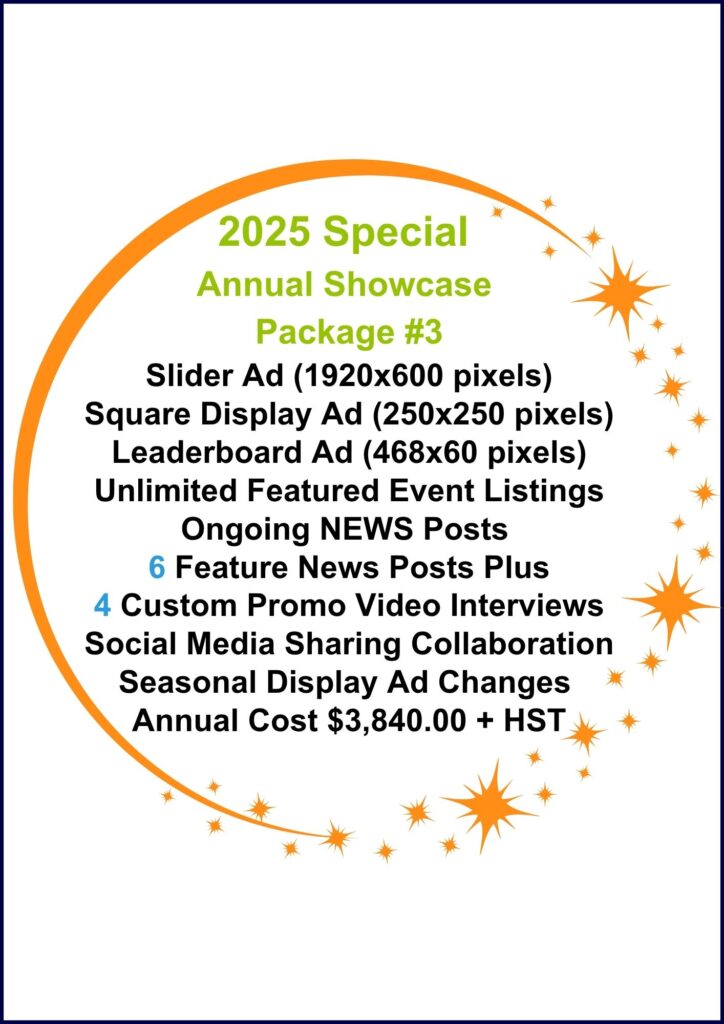 2025 Special
Annual Showcase
Package #3
Slider Ad (1920x600 pixels)
Square Display Ad (250x250 pixels)
Leaderboard Ad (468x60 pixels)
Unlimited Featured Event Listings
Ongoing NEWS Posts
6 Feature News Posts Plus
4 Custom Promo Video Interviews
Social Media Sharing Collaboration
Seasonal Display Ad Changes
Annual Cost $3,840.00 + HST